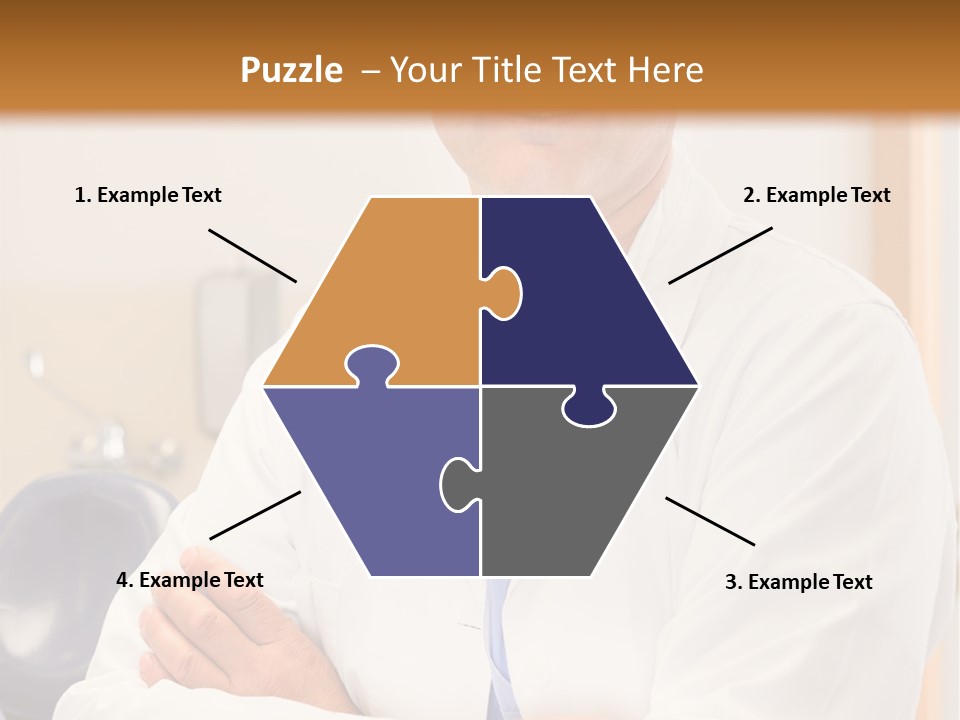 Puzzle – Your Title Text Here

1. Example Text

2. Example Text

4. Example Text

3. Example Text